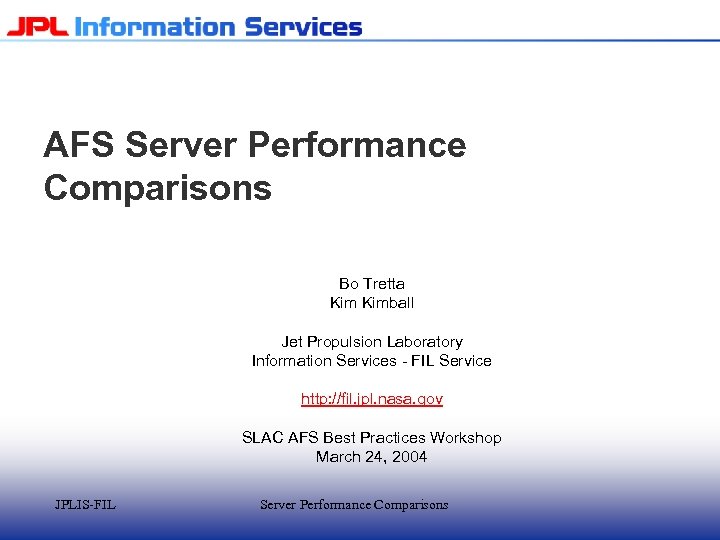 JPL Information Services

AFS Server Performance Comparisons

Bo Tretta
Kim Kimball

Jet Propulsion Laboratory
Information Services - FIL Service

http://fil.jpl.nasa.gov

SLAC AFS Best Practices Workshop
March 24, 2004

JPLIS-FIL

Server Performance Comparisons